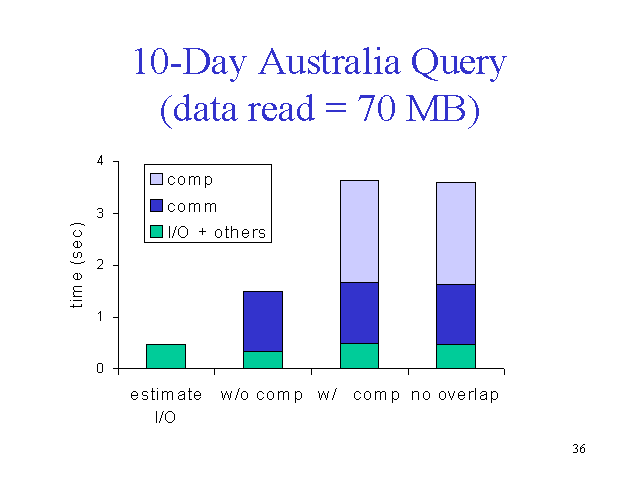 10-Day Australia Query
(data read = 70 MB)

comp
comm
I/O + others

time (sec)

4
3
2
1
0

estimate I/O
w/o comp
w/ comp
no overlap

36